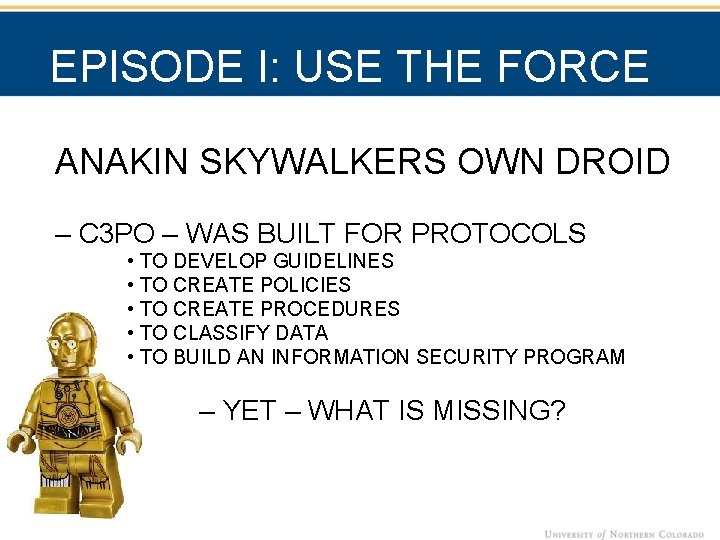 EPISODE I: USE THE FORCE

ANAKIN SKYWALKERS OWN DROID

– C3PO – WAS BUILT FOR PROTOCOLS
• TO DEVELOP GUIDELINES
• TO CREATE POLICIES
• TO CREATE PROCEDURES
• TO CLASSIFY DATA
• TO BUILD AN INFORMATION SECURITY PROGRAM

– YET – WHAT IS MISSING?

UNIVERSITY of NORTHERN COLORADO